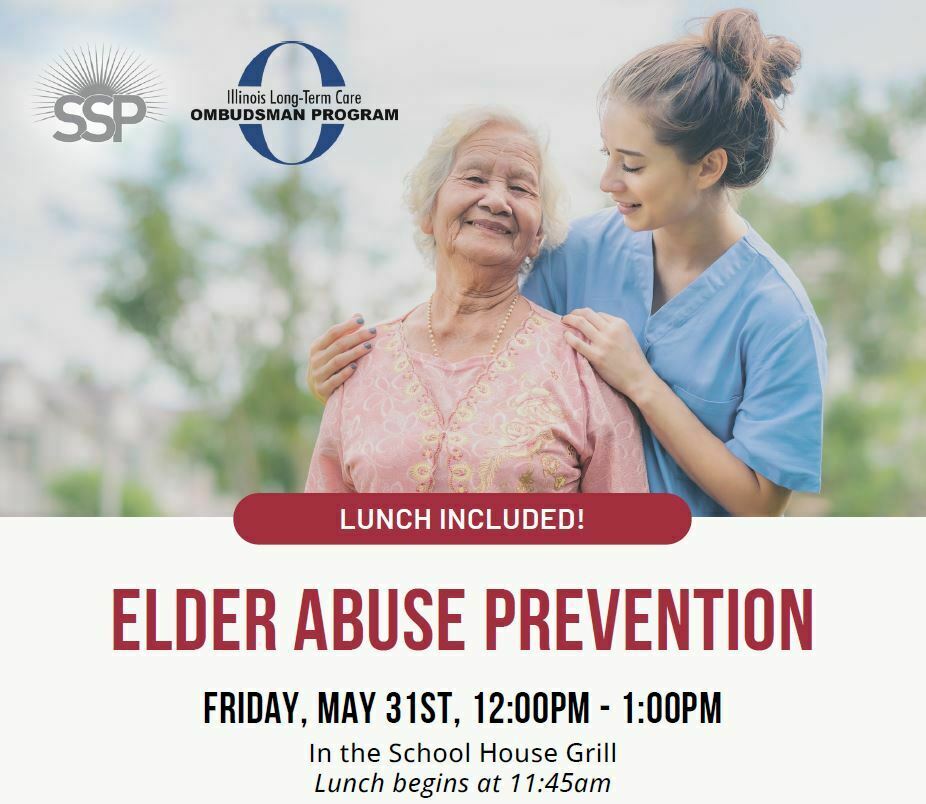 SSP

Illinois Long-Term Care
OMBUDSMAN PROGRAM

LUNCH INCLUDED!

ELDER ABUSE PREVENTION

FRIDAY, MAY 31ST, 12:00PM - 1:00PM

In the School House Grill
Lunch begins at 11:45am